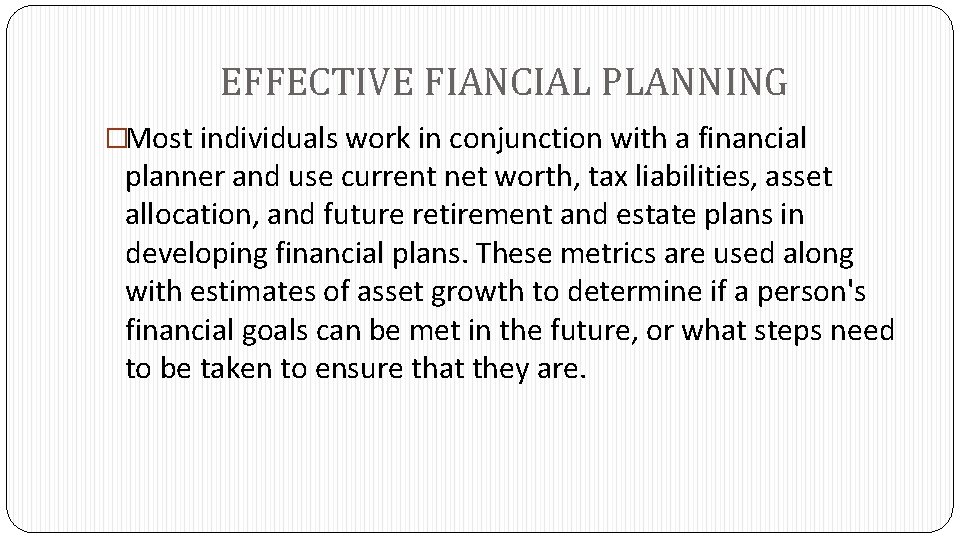 EFFECTIVE FIANCIAL PLANNING

□Most individuals work in conjunction with a financial planner and use current net worth, tax liabilities, asset allocation, and future retirement and estate plans in developing financial plans. These metrics are used along with estimates of asset growth to determine if a person's financial goals can be met in the future, or what steps need to be taken to ensure that they are.